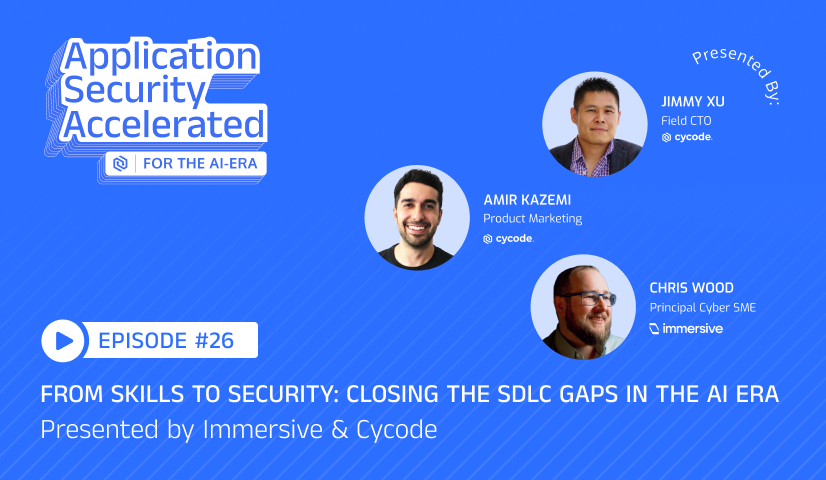 Application Security Accelerated

FOR THE AI-ERA

Presented By:

JIMMY XU
Field CTO
cycode.

AMIR KAZEMI
Product Marketing
cycode.

CHRIS WOOD
Principal Cyber SME
immersive

EPISODE #26

FROM SKILLS TO SECURITY: CLOSING THE SDLC GAPS IN THE AI ERA
Presented by Immersive & Cycode